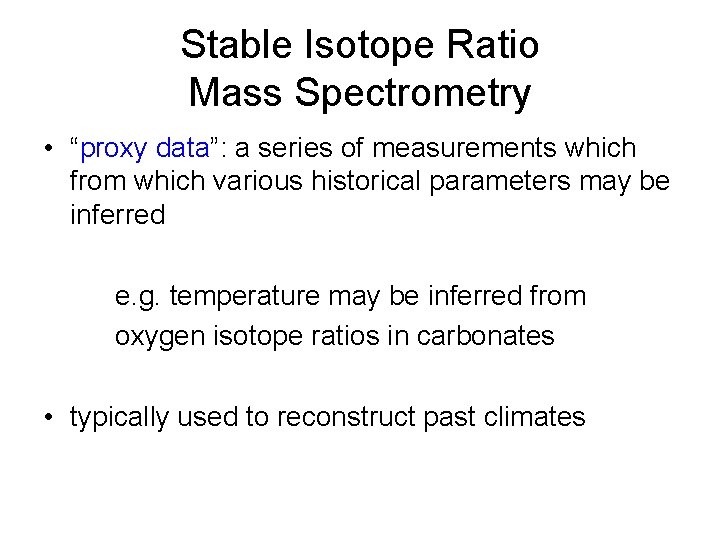 Stable Isotope Ratio
Mass Spectrometry

• “proxy data”: a series of measurements which from which various historical parameters may be inferred

e.g. temperature may be inferred from oxygen isotope ratios in carbonates

• typically used to reconstruct past climates